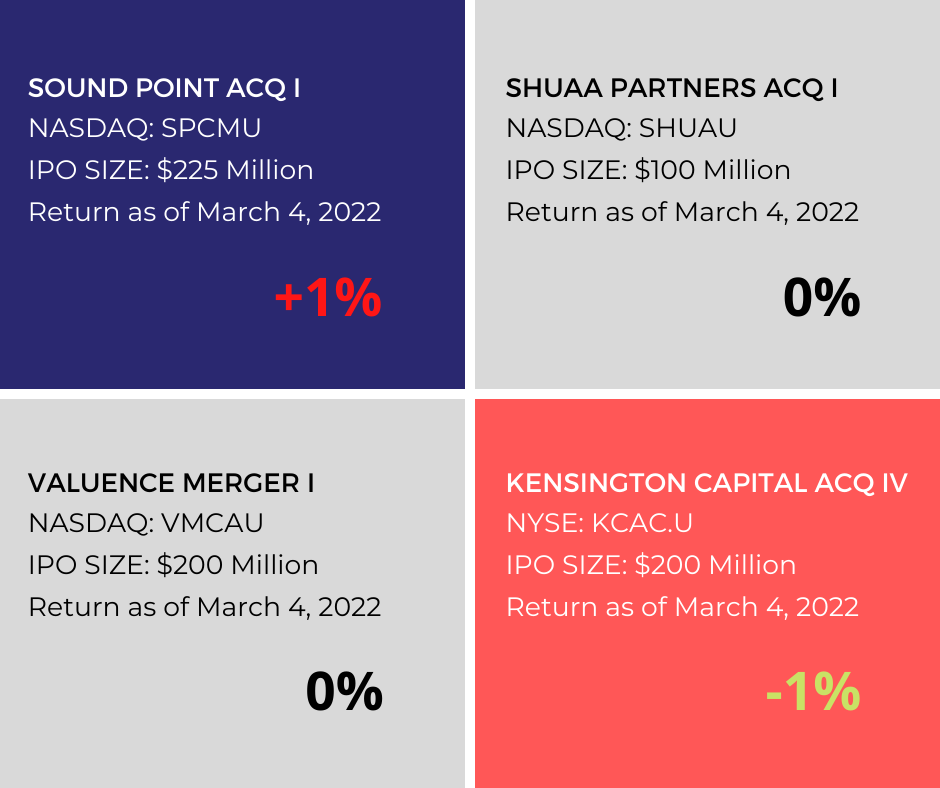 SOUND POINT ACQ I
NASDAQ: SPCMU
IPO SIZE: $225 Million
Return as of March 4, 2022

+1%

SHUAA PARTNERS ACQ I
NASDAQ: SHUAU
IPO SIZE: $100 Million
Return as of March 4, 2022

0%

VALUENCE MERGER I
NASDAQ: VMCAU
IPO SIZE: $200 Million
Return as of March 4, 2022

0%

KENSINGTON CAPITAL ACQ IV
NYSE: KCAC.U
IPO SIZE: $200 Million
Return as of March 4, 2022

-1%